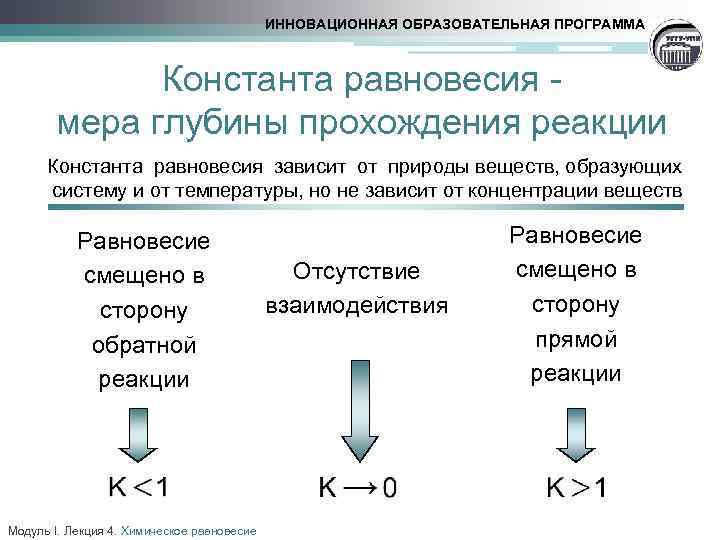 ИННОВАЦИОННАЯ ОБРАЗОВАТЕЛЬНАЯ ПРОГРАММА

Константа равновесия - мера глубины прохождения реакции

Константа равновесия зависит от природы веществ, образующих систему и от температуры, но не зависит от концентрации веществ

Равновесие смещено в сторону обратной реакции

$K < 1$

Отсутствие взаимодействия

$K \rightarrow 0$

Равновесие смещено в сторону прямой реакции

$K > 1$

Модуль I. Лекция 4. Химическое равновесие